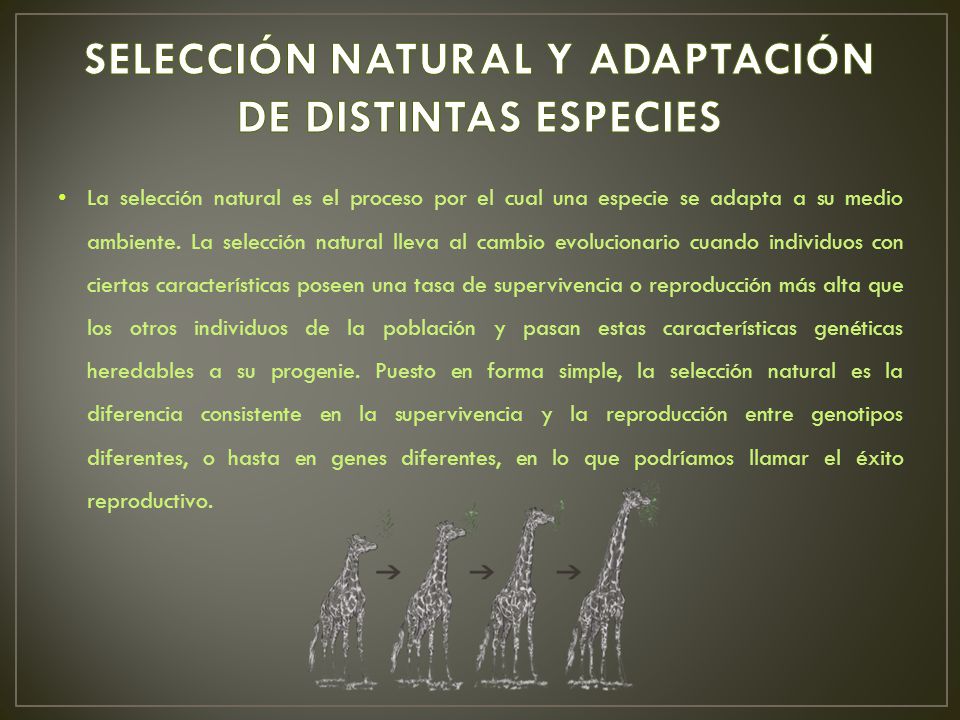 SELECCIÓN NATURAL Y ADAPTACIÓN DE DISTINTAS ESPECIES

• La selección natural es el proceso por el cual una especie se adapta a su medio ambiente. La selección natural lleva al cambio evolucionario cuando individuos con ciertas características poseen una tasa de supervivencia o reproducción más alta que los otros individuos de la población y pasan estas características genéticas heredables a su progenie. Puesto en forma simple, la selección natural es la diferencia consistente en la supervivencia y la reproducción entre genotipos diferentes, o hasta en genes diferentes, en lo que podríamos llamar el éxito reproductivo.